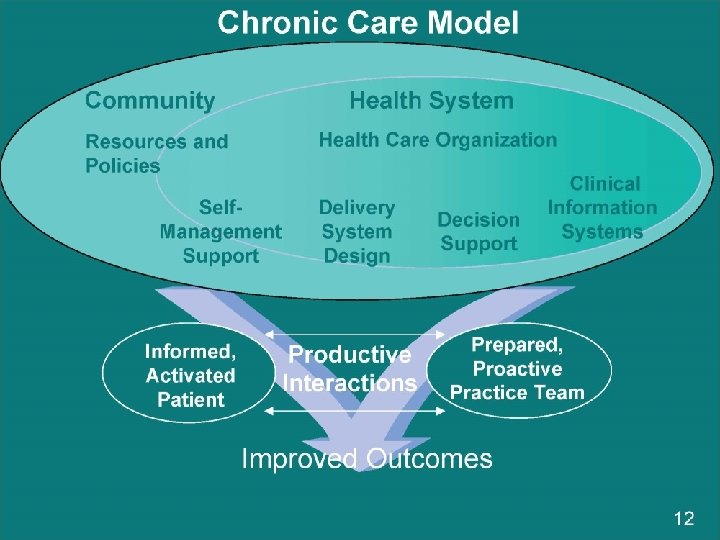 Chronic Care Model

Community

Resources and Policies

Health System

Health Care Organization

Self-Management Support

Delivery System Design

Decision Support

Clinical Information Systems

Informed, Activated Patient

Productive Interactions

Prepared, Proactive Practice Team

Improved Outcomes

12